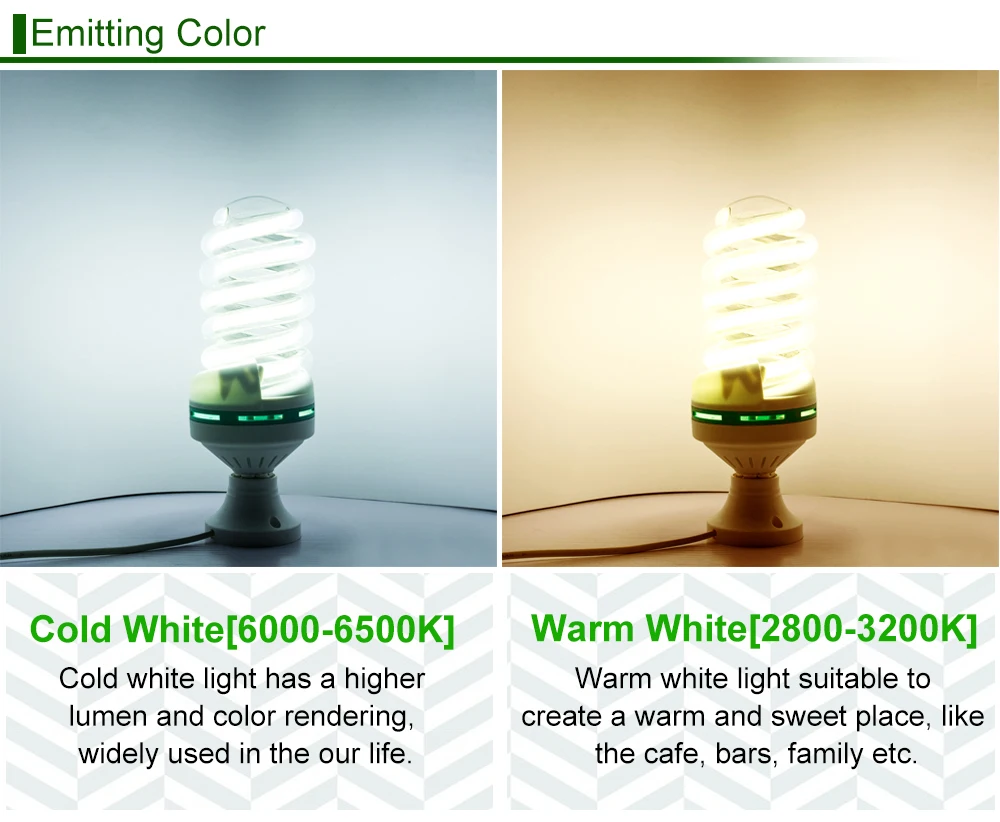 Emitting Color

Cold White[6000-6500K]
Cold white light has a higher lumen and color rendering, widely used in the our life.

Warm White[2800-3200K]
Warm white light suitable to create a warm and sweet place, like the cafe, bars, family etc.